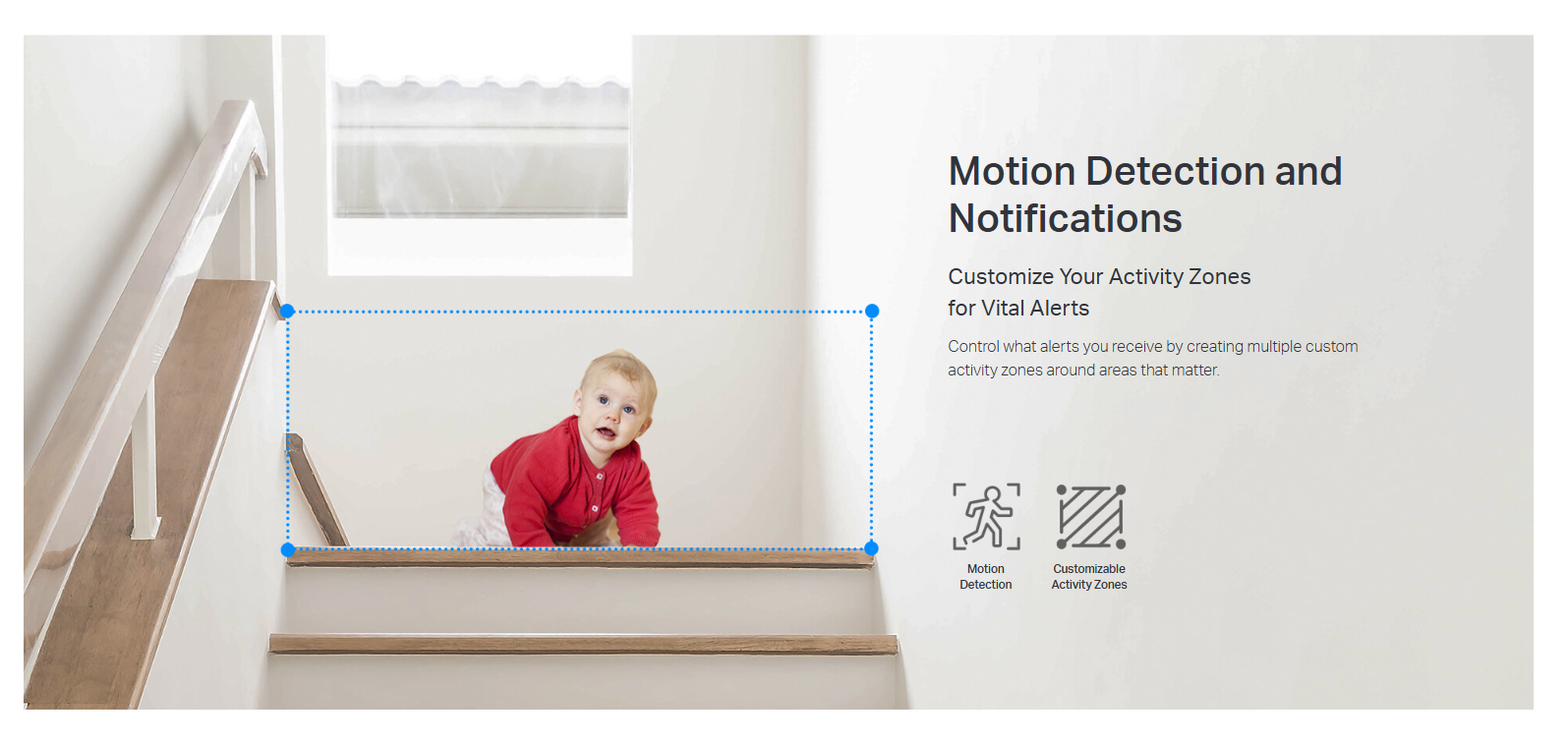 Motion Detection and Notifications

Customize Your Activity Zones for Vital Alerts

Control what alerts you receive by creating multiple custom activity zones around areas that matter.

Motion Detection

Customizable Activity Zones